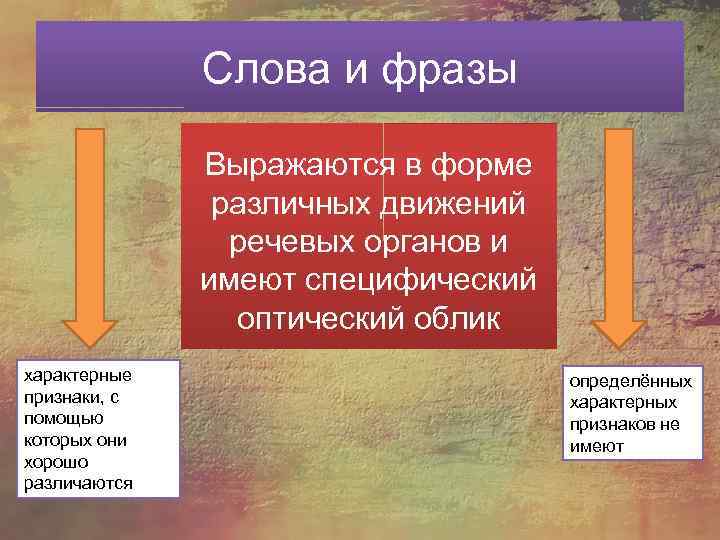 Слова и фразы

Выражаются в форме различных движений речевых органов и имеют специфический оптический облик

характерные признаки, с помощью которых они хорошо различаются

определённых характерных признаков не имеют